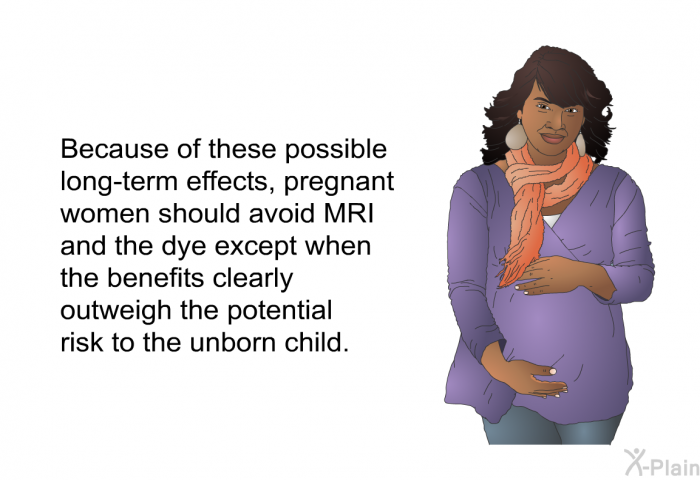 Because of these possible long-term effects, pregnant women should avoid MRI and the dye except when the benefits clearly outweigh the potential risk to the unborn child.

X-Plain